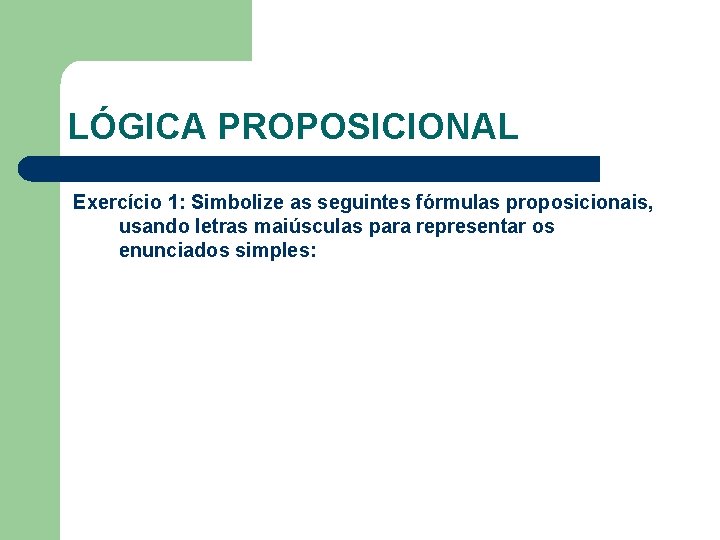 LÓGICA PROPOSICIONAL

Exercício 1: Simbolize as seguintes fórmulas proposicionais, usando letras maiúsculas para representar os enunciados simples: